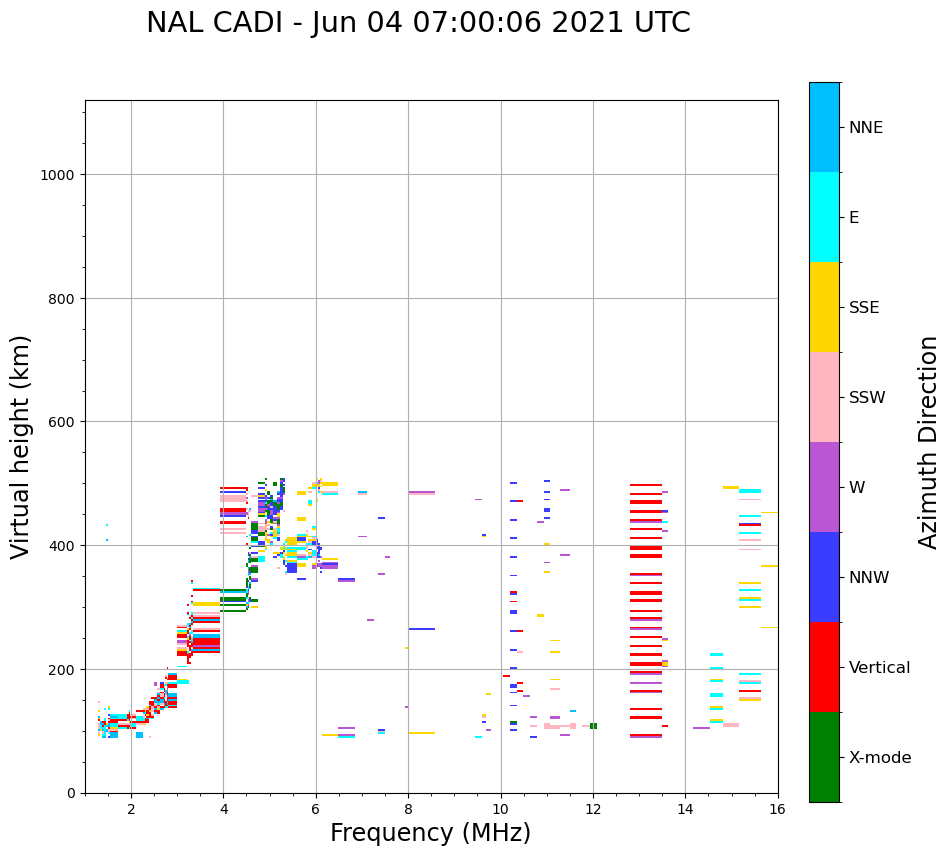 NAL CADI - Jun 04 07:00:06 2021 UTC

Virtual height (km)

1000
800
600
400
200
0

2 4 6 8 10 12 14 16

Frequency (MHz)

NNE
E
SSE
SSW
W
NNW
Vertical
X-mode

Azimuth Direction